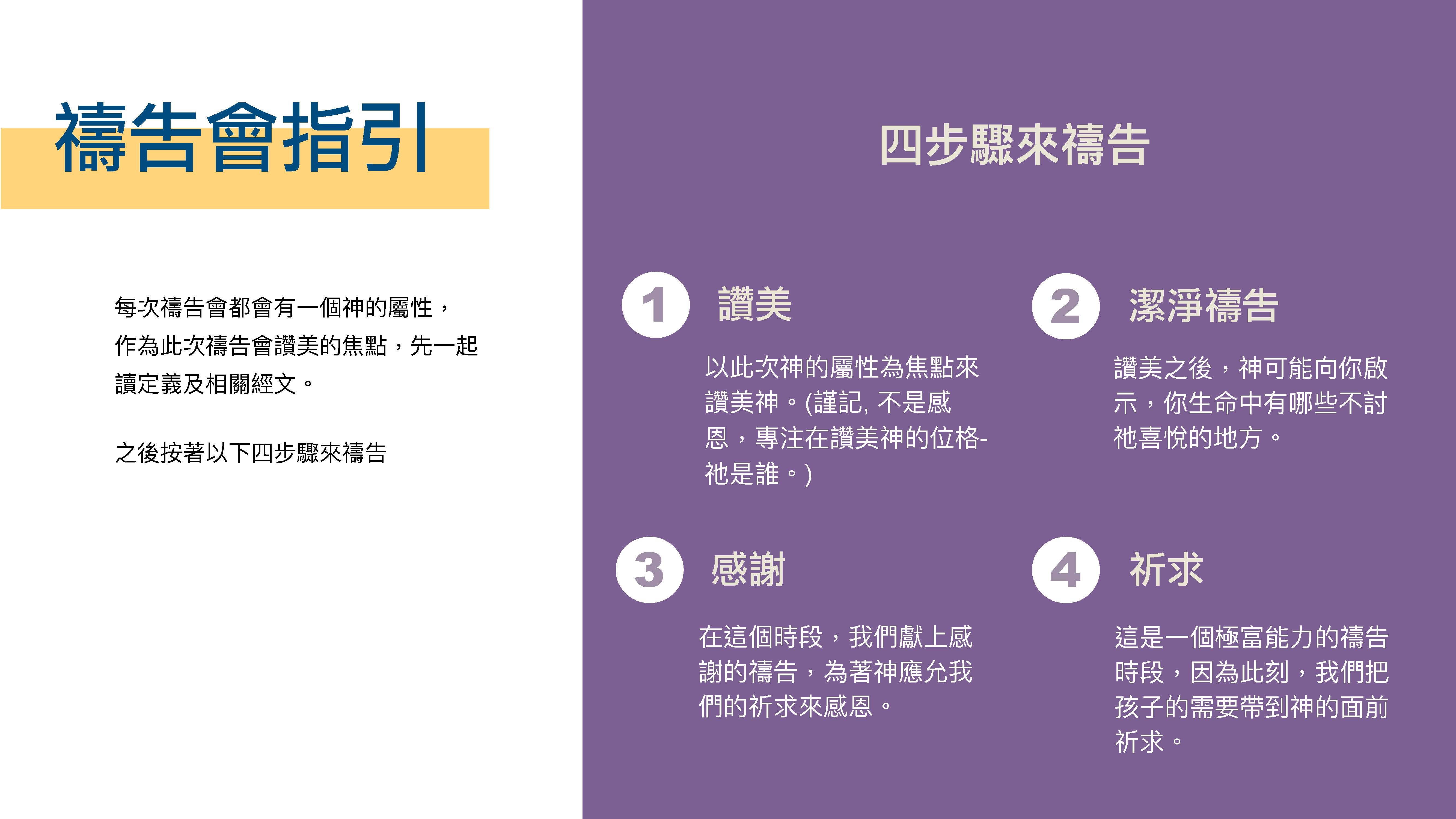 禱告會指引

每次禱告會都會有一個神的屬性，作為此次禱告會讚美的焦點，先一起讀定義及相關經文。

之後按著以下四步驟來禱告

四步驟來禱告

1 讚美

以此次神的屬性為焦點來讚美神。(謹記, 不是感恩，專注在讚美神的位格-祂是誰。)

2 潔淨禱告

讚美之後，神可能向你啟示，你生命中有哪些不討祂喜悅的地方。

3 感謝

在這個時段，我們獻上感謝的禱告，為著神應允我們的祈求來感恩。

4 祈求

這是一個極富能力的禱告時段，因為此刻，我們把孩子的需要帶到神的面前祈求。